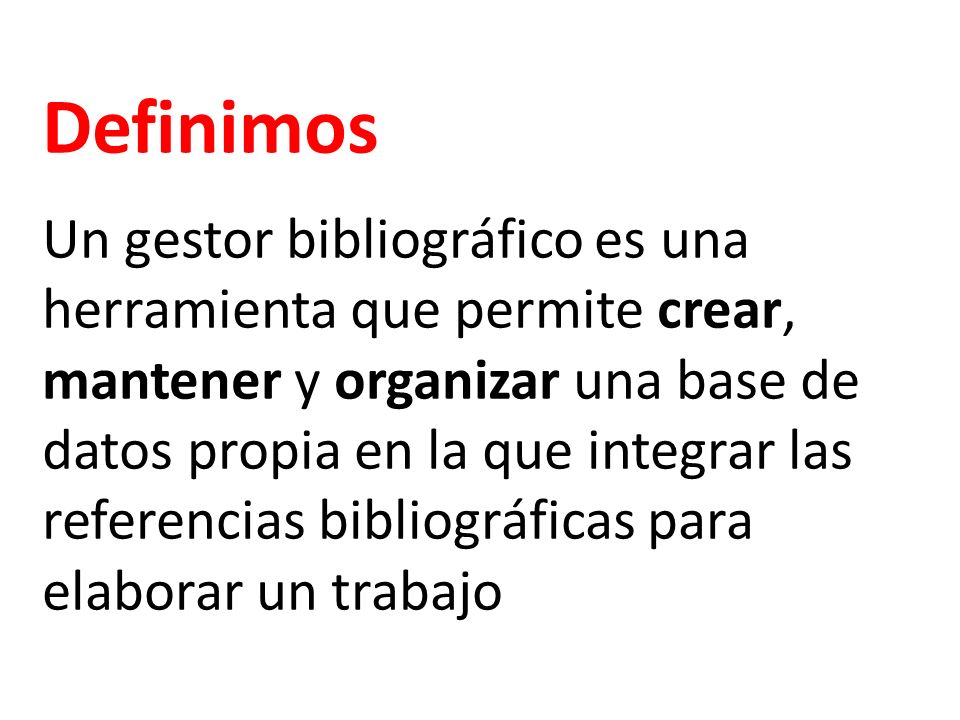 Definimos

Un gestor bibliográfico es una herramienta que permite crear, mantener y organizar una base de datos propia en la que integrar las referencias bibliográficas para elaborar un trabajo